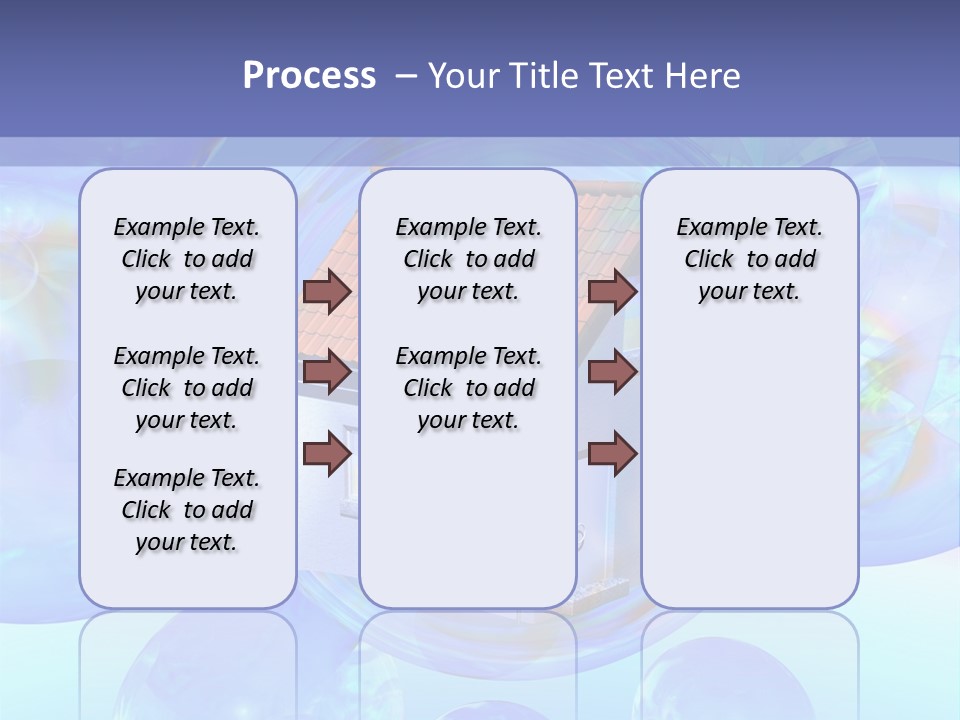 Process – Your Title Text Here

Example Text. Click to add your text.

Example Text. Click to add your text.

Example Text. Click to add your text.

Example Text. Click to add your text.

Example Text. Click to add your text.

Example Text. Click to add your text.